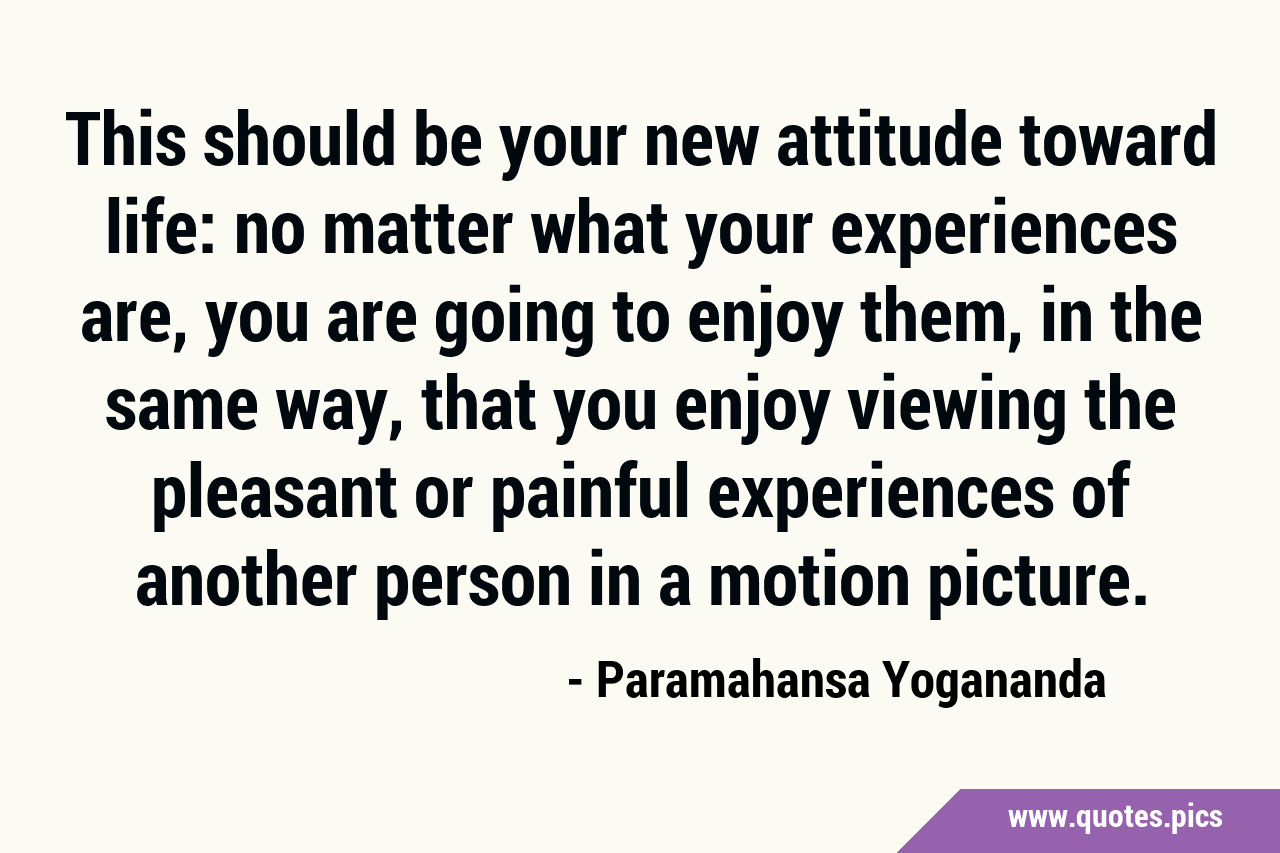 This should be your new attitude toward life: no matter what your experiences are, you are going to enjoy them, in the same way, that you enjoy viewing the pleasant or painful experiences of another person in a motion picture.

- Paramahansa Yogananda

www.quotes.pics